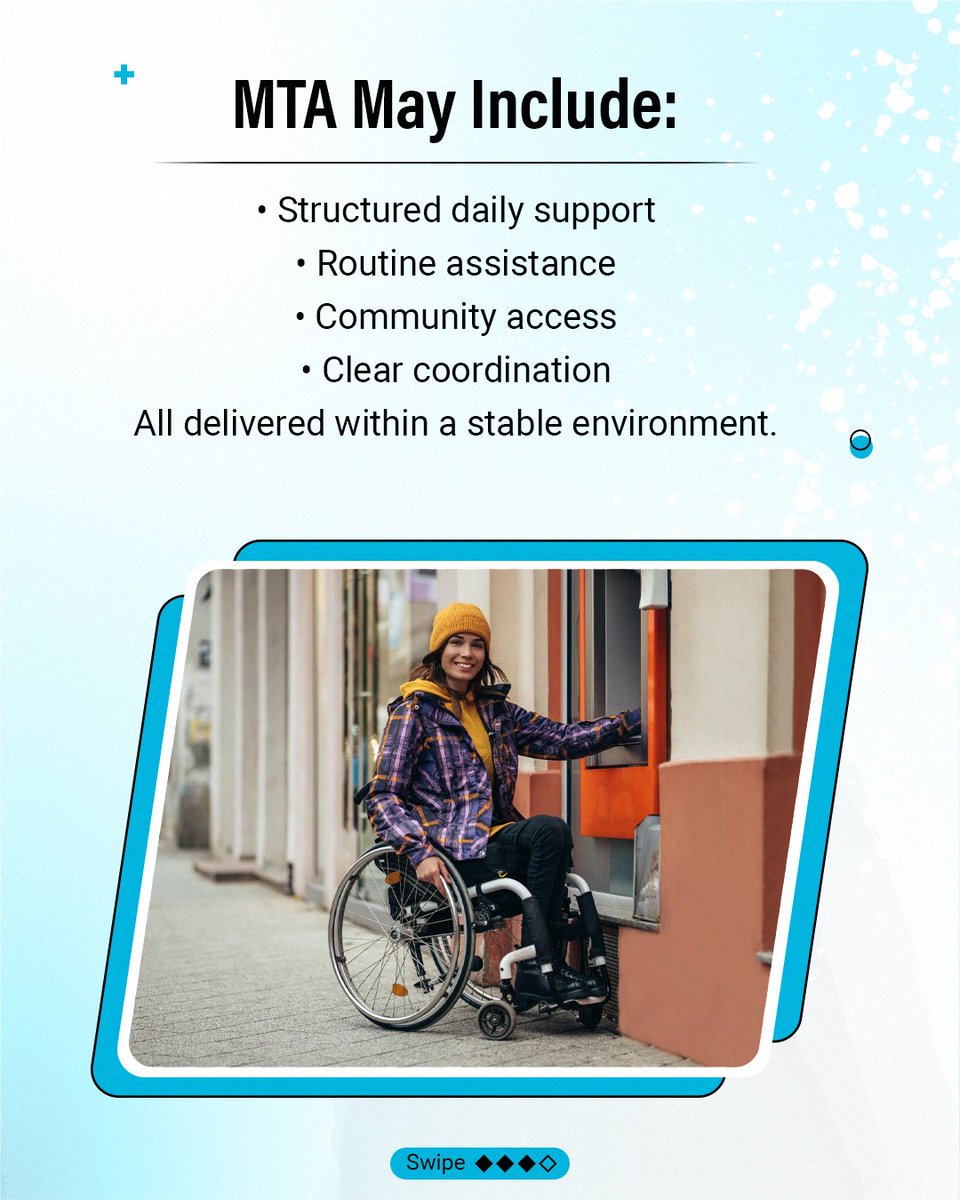 MTA May Include:

• Structured daily support
• Routine assistance
• Community access
• Clear coordination
All delivered within a stable environment.

Swipe ◆◆◆◇